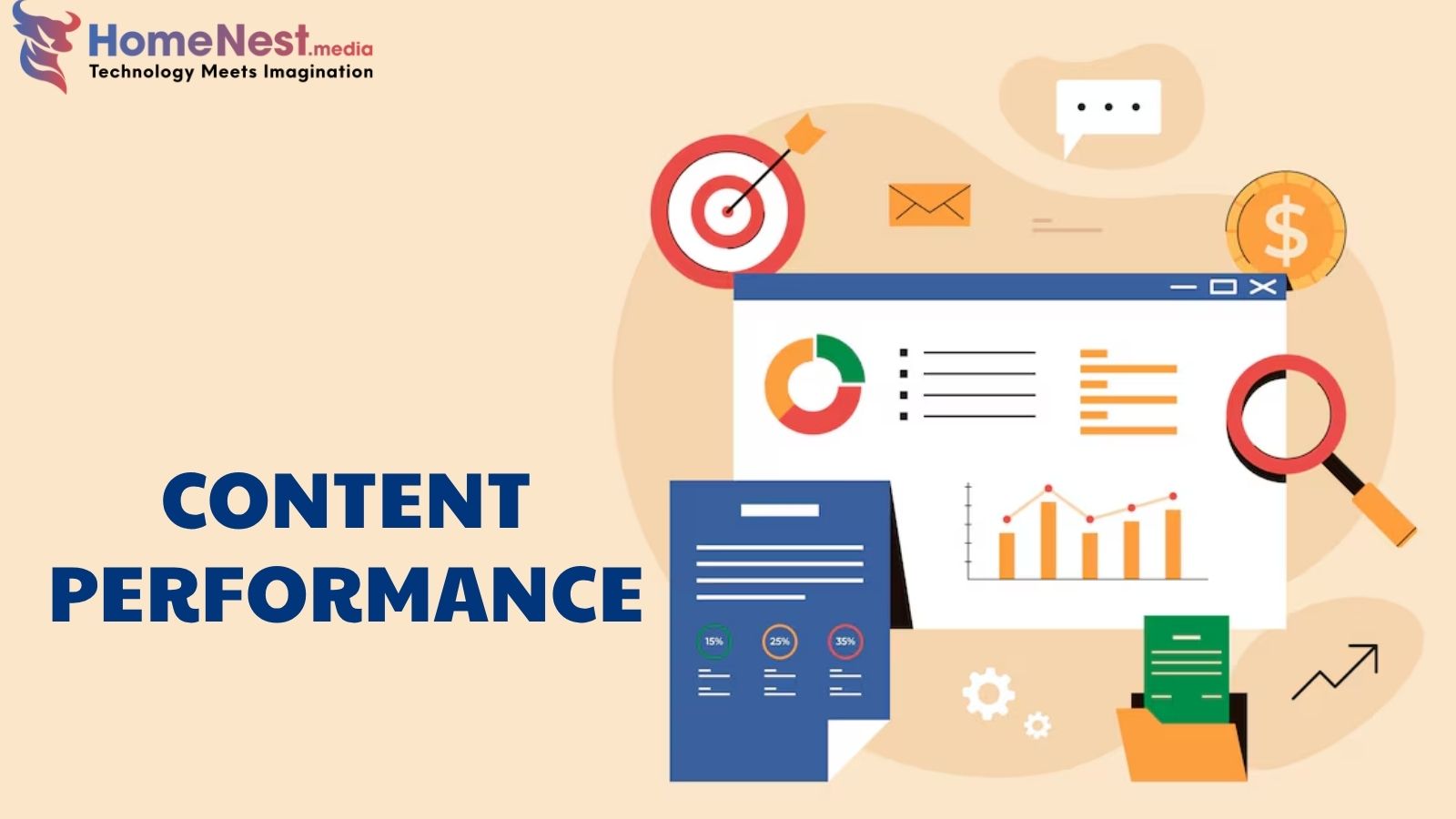 HomeNest.media
Technology Meets Imagination

CONTENT PERFORMANCE

$

15%
25%
35%